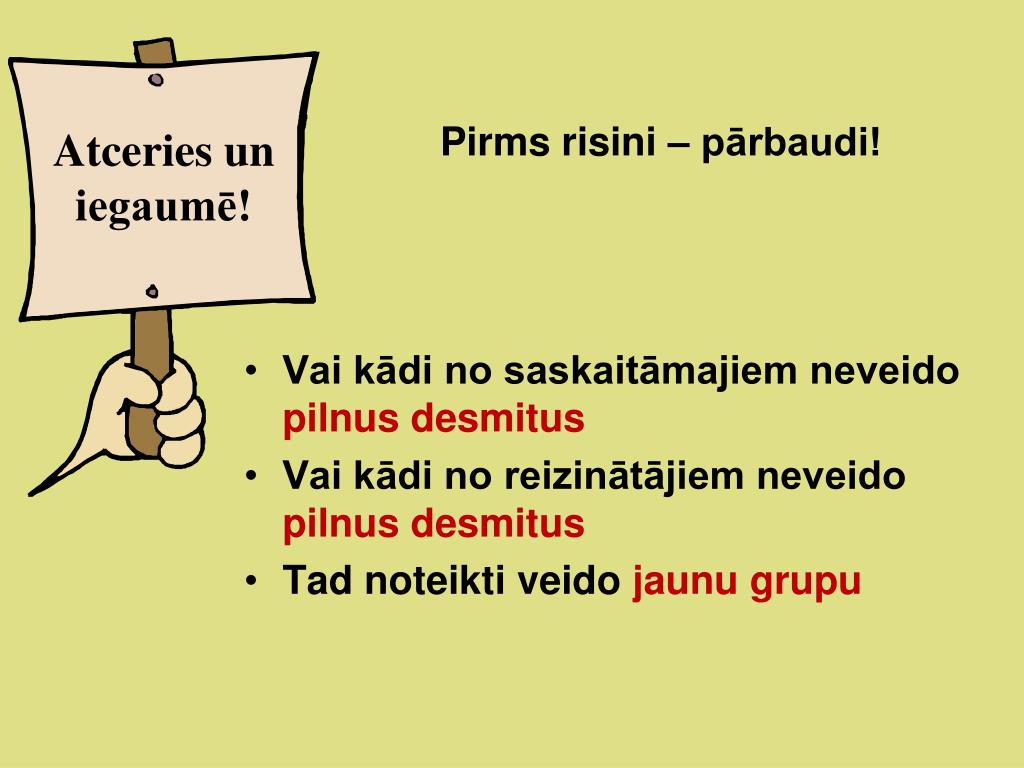 Atceries un iegaumē!

Pirms risini – pārbaudi!

• Vai kādi no saskaitāmajiem neveido pilnus desmitus
• Vai kādi no reizinātājiem neveido pilnus desmitus
• Tad noteikti veido jaunu grupu